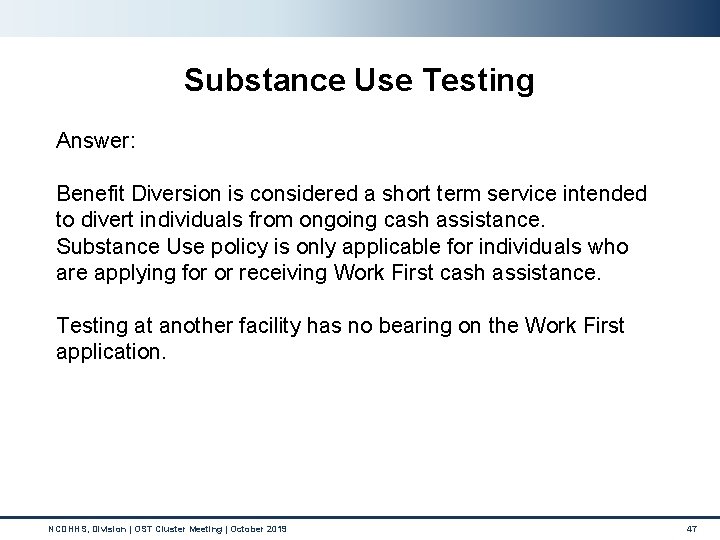 Substance Use Testing

Answer:

Benefit Diversion is considered a short term service intended to divert individuals from ongoing cash assistance. Substance Use policy is only applicable for individuals who are applying for or receiving Work First cash assistance.

Testing at another facility has no bearing on the Work First application.

NCDHHS, Division | OST Cluster Meeting | October 2019

47